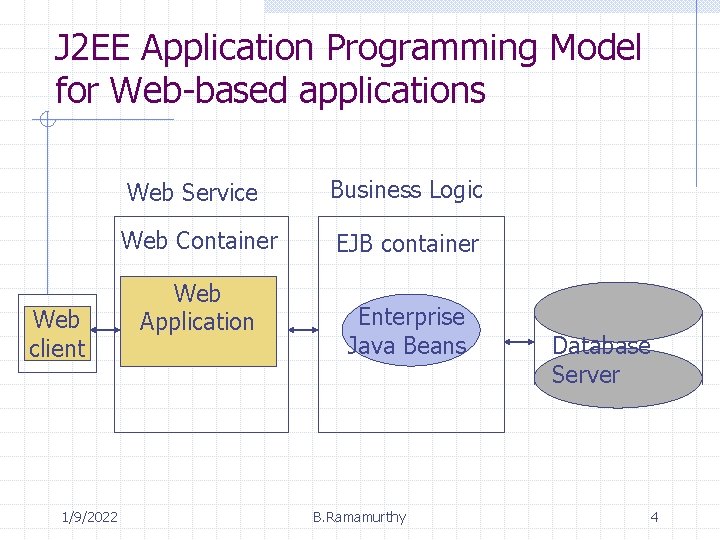 J2EE Application Programming Model for Web-based applications

Web Service

Business Logic

Web Container

EJB container

Web client

Web Application

Enterprise Java Beans

Database Server

1/9/2022

B.Ramamurthy

4